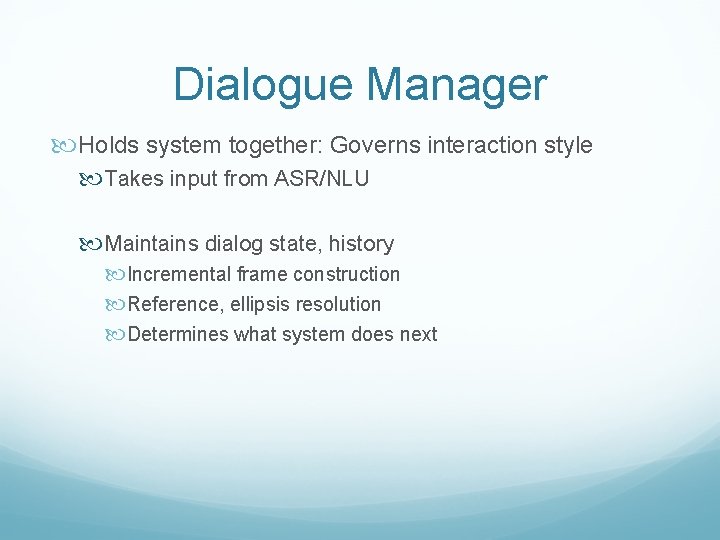 Dialogue Manager

Holds system together: Governs interaction style

Takes input from ASR/NLU

Maintains dialog state, history

Incremental frame construction

Reference, ellipsis resolution

Determines what system does next